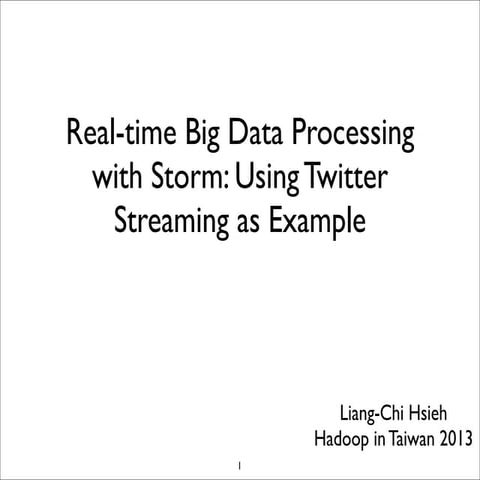 Real-time Big Data Processing with Storm: Using Twitter Streaming as Example

Liang-Chi Hsieh
Hadoop in Taiwan 2013

1